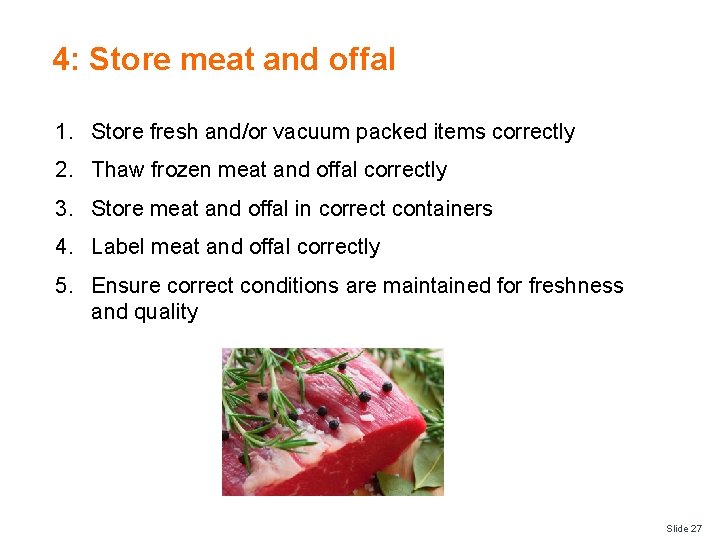 4: Store meat and offal

1. Store fresh and/or vacuum packed items correctly
2. Thaw frozen meat and offal correctly
3. Store meat and offal in correct containers
4. Label meat and offal correctly
5. Ensure correct conditions are maintained for freshness and quality

Slide 27